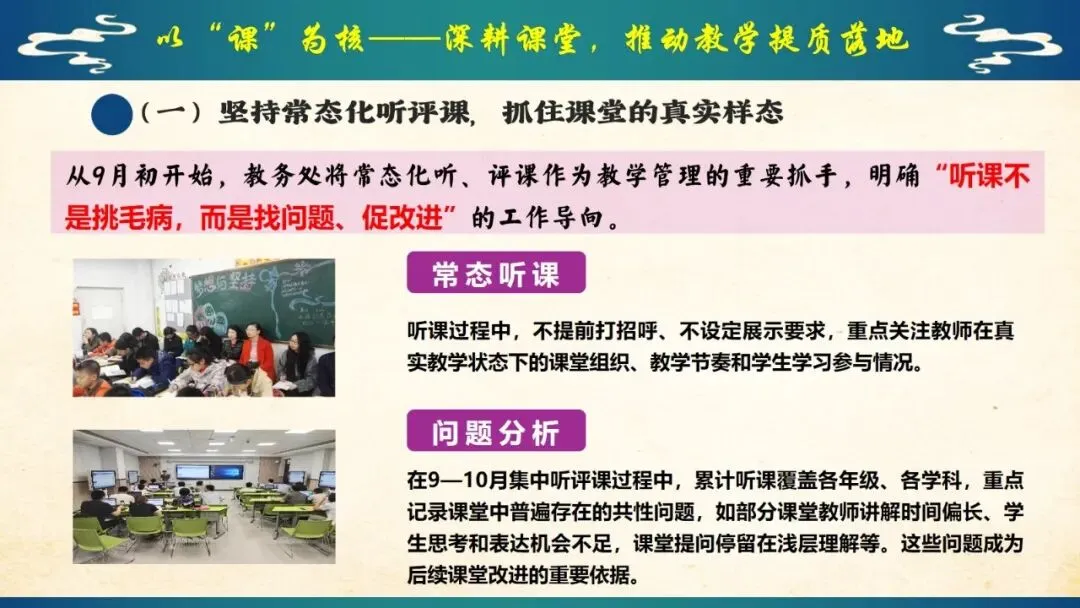 以“课”为核——深耕课堂，推动教学提质落地

（一）坚持常态化听评课，抓住课堂的真实样态

从9月初开始，教务处将常态化听、评课作为教学管理的重要抓手，明确“听课不是挑毛病，而是找问题、促改进”的工作导向。

常态听课

听课过程中，不提前打招呼、不设定展示要求，重点关注教师在真实教学状态下的课堂组织、教学节奏和学生学习参与情况。

问题分析

在9—10月集中听评课过程中，累计听课覆盖各年级、各学科，重点记录课堂中普遍存在的共性问题，如部分课堂教师讲解时间偏长、学生思考和表达机会不足，课堂提问停留在浅层理解等。这些问题成为后续课堂改进的重要依据。